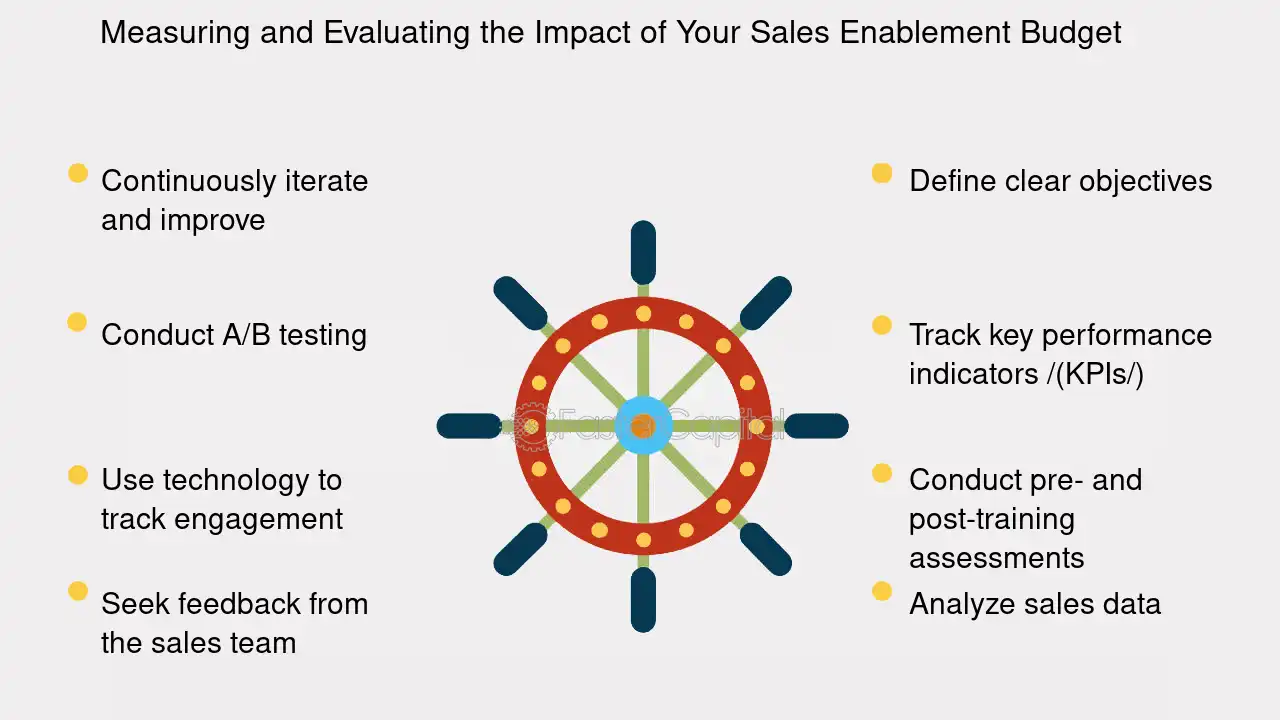 Measuring and Evaluating the Impact of Your Sales Enablement Budget

• Continuously iterate and improve

• Conduct A/B testing

• Use technology to track engagement

• Seek feedback from the sales team

• Define clear objectives

• Track key performance indicators /(KPIs/)

• Conduct pre- and post-training assessments

• Analyze sales data

FasterCapital